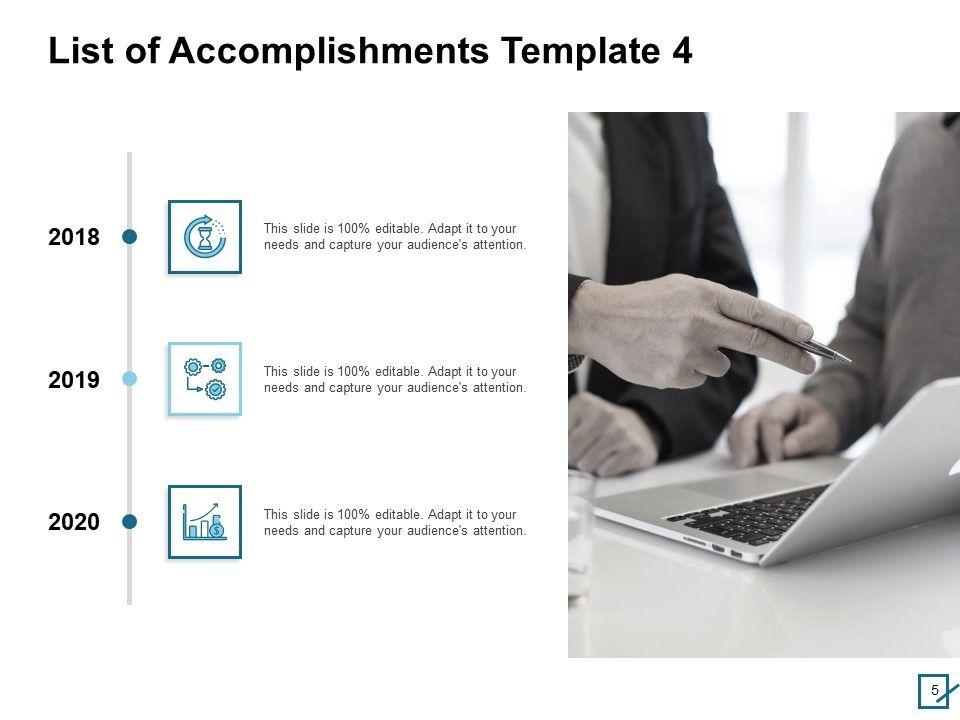 List of Accomplishments Template 4

2018

This slide is 100% editable. Adapt it to your needs and capture your audience's attention.

2019

This slide is 100% editable. Adapt it to your needs and capture your audience's attention.

2020

This slide is 100% editable. Adapt it to your needs and capture your audience's attention.

5